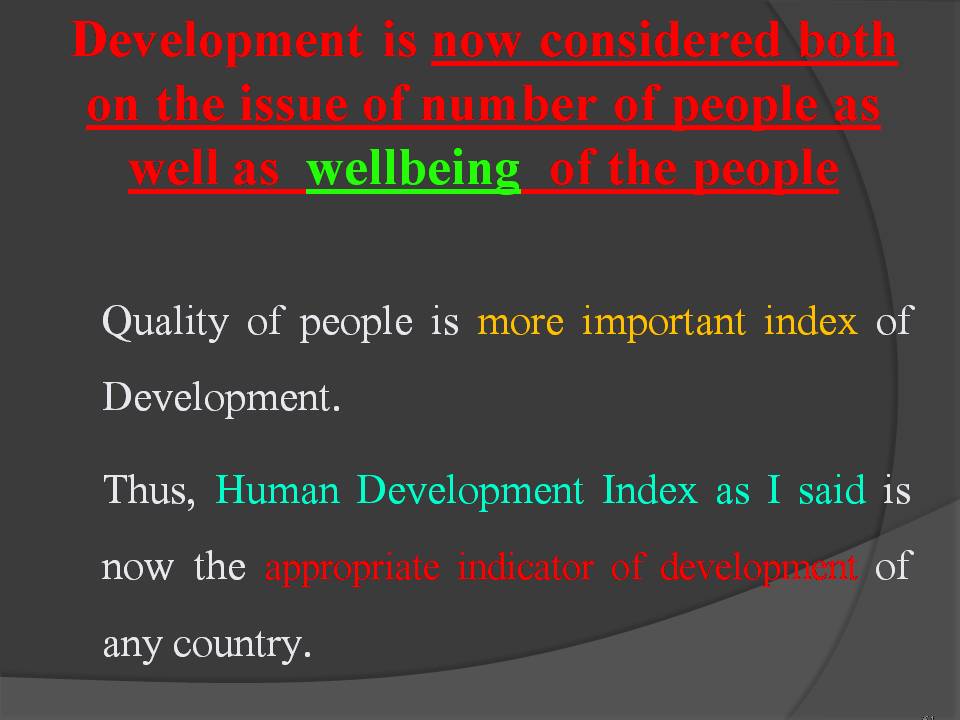 Development is now considered both on the issue of number of people as well as wellbeing of the people

Quality of people is more important index of Development.

Thus, Human Development Index as I said is now the appropriate indicator of development of any country.